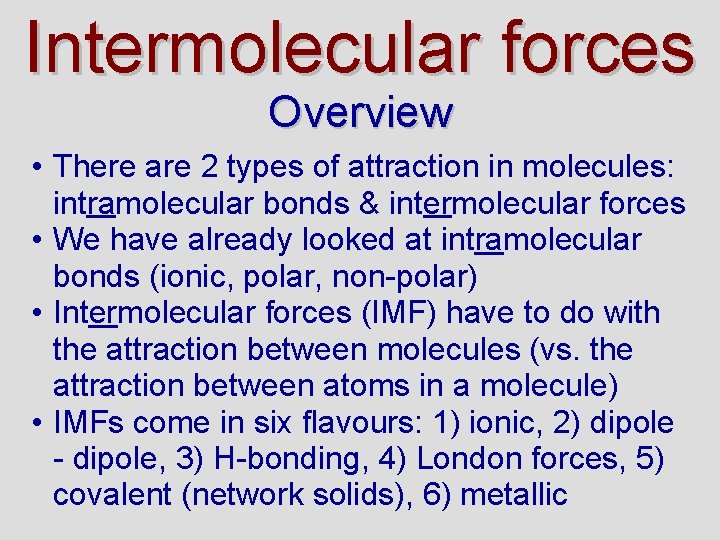 Intermolecular forces

Overview

• There are 2 types of attraction in molecules: intramolecular bonds & intermolecular forces
• We have already looked at intramolecular bonds (ionic, polar, non-polar)
• Intermolecular forces (IMF) have to do with the attraction between molecules (vs. the attraction between atoms in a molecule)
• IMFs come in six flavours: 1) ionic, 2) dipole - dipole, 3) H-bonding, 4) London forces, 5) covalent (network solids), 6) metallic